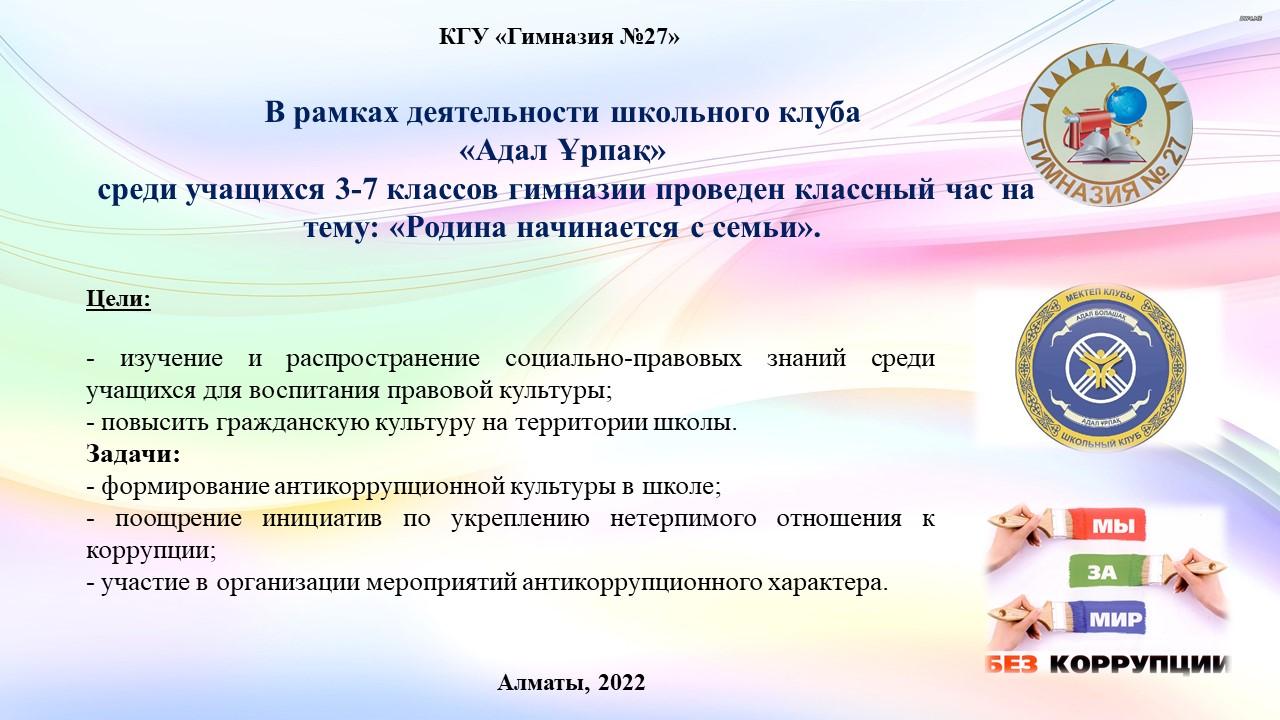 КГУ «Гимназия №27»

В рамках деятельности школьного клуба «Адал Ұрпақ» среди учащихся 3-7 классов гимназии проведен классный час на тему: «Родина начинается с семьи».

ГИМНАЗИЯ № 27

Цели:

- изучение и распространение социально-правовых знаний среди учащихся для воспитания правовой культуры;
- повысить гражданскую культуру на территории школы.
Задачи:
- формирование антикоррупционной культуры в школе;
- поощрение инициатив по укреплению нетерпимого отношения к коррупции;
- участие в организации мероприятий антикоррупционного характера.

МЕКТЕП КЛУБЫ
АДАЛ БОЛАШАҚ
АДАЛ ҰРПАҚ
ШКОЛЬНЫЙ КЛУБ

МЫ
ЗА
МИР
БЕЗ КОРРУПЦИИ

Алматы, 2022